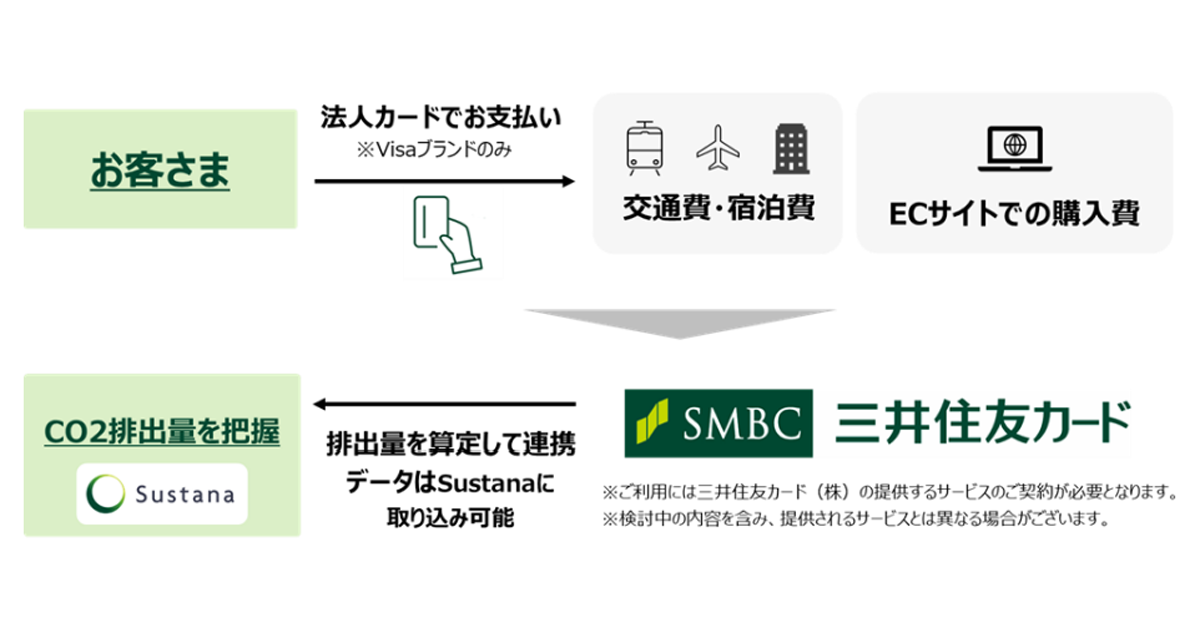 お客さま

法人カードでお支払い
※Visaブランドのみ

交通費・宿泊費

ECサイトでの購入費

CO2排出量を把握

Sustana

排出量を算定して連携
データはSustanaに
取り込み可能

SMBC 三井住友カード

※ご利用には三井住友カード（株）の提供するサービスのご契約が必要となります。
※検討中の内容を含み、提供されるサービスとは異なる場合がございます。